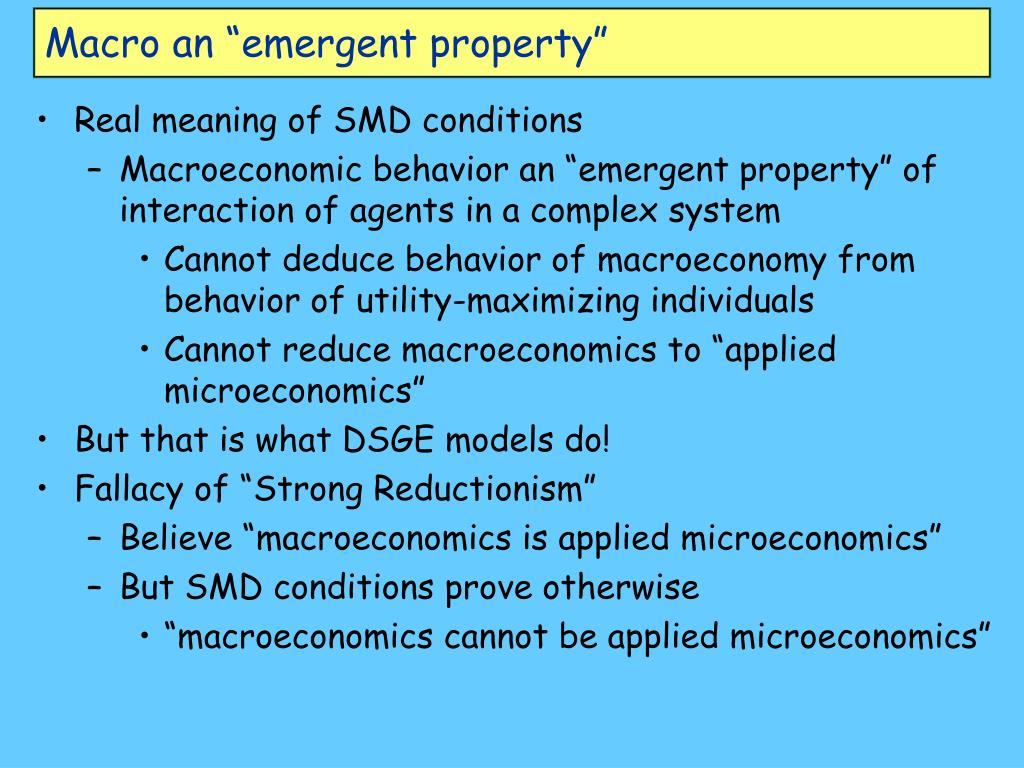 Macro an “emergent property”

• Real meaning of SMD conditions
– Macroeconomic behavior an “emergent property” of interaction of agents in a complex system
• Cannot deduce behavior of macroeconomy from behavior of utility-maximizing individuals
• Cannot reduce macroeconomics to “applied microeconomics”
• But that is what DSGE models do!
• Fallacy of “Strong Reductionism”
– Believe “macroeconomics is applied microeconomics”
– But SMD conditions prove otherwise
• “macroeconomics cannot be applied microeconomics”